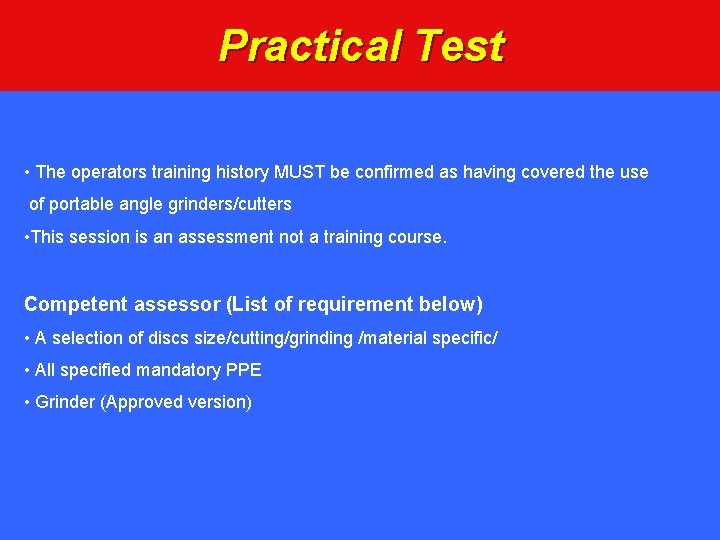 Practical Test

• The operators training history MUST be confirmed as having covered the use of portable angle grinders/cutters

•This session is an assessment not a training course.

Competent assessor (List of requirement below)

• A selection of discs size/cutting/grinding /material specific/

• All specified mandatory PPE

• Grinder (Approved version)